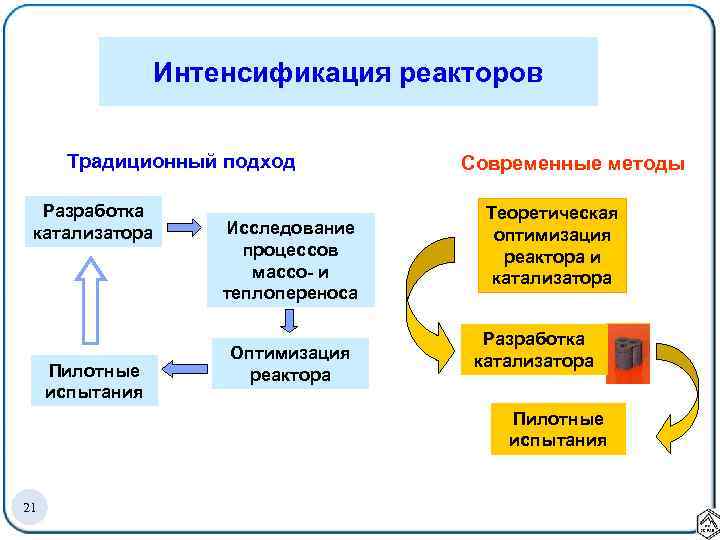 Интенсификация реакторов

Традиционный подход

Разработка катализатора

Исследование процессов массо- и теплопереноса

Оптимизация реактора

Пилотные испытания

Современные методы

Теоретическая оптимизация реактора и катализатора

Разработка катализатора

Пилотные испытания

21